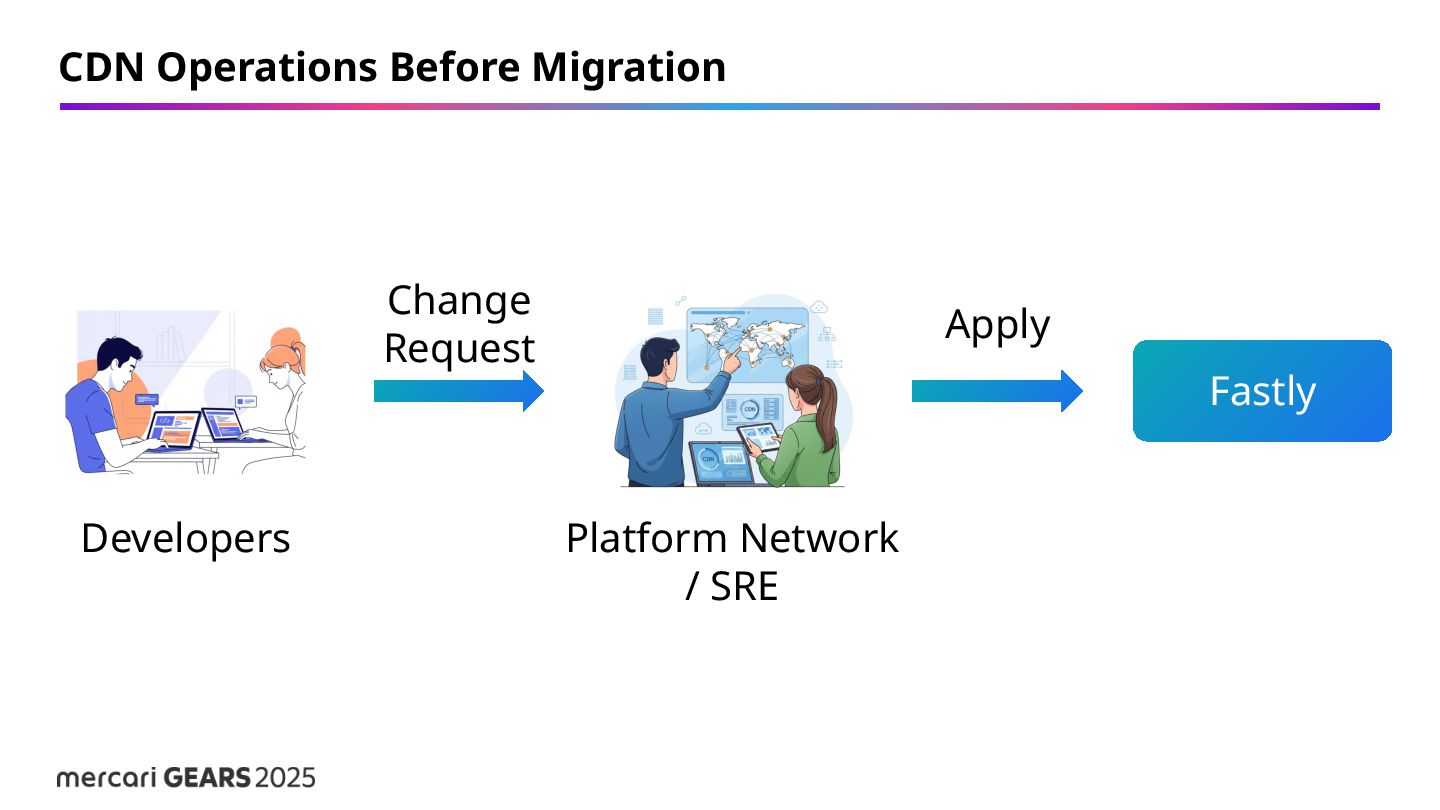 CDN Operations Before Migration

Change Request

Apply

Fastly

Developers

Platform Network / SRE

mercari GEARS 2025